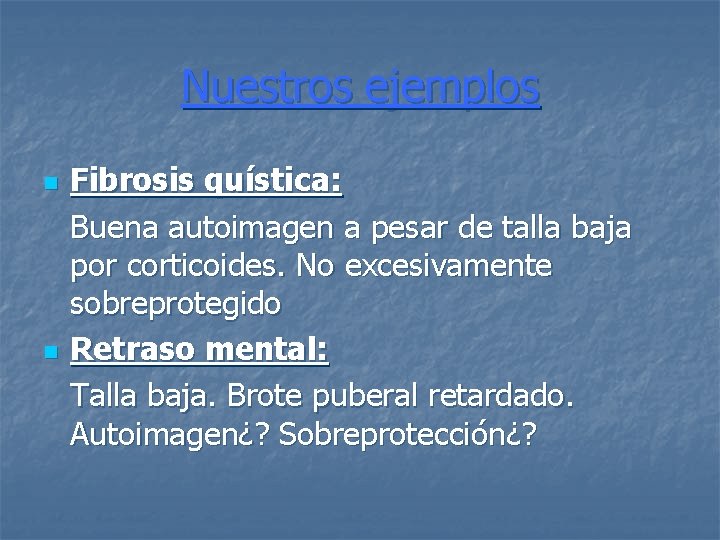 Nuestros ejemplos

Fibrosis quística:

Buena autoimagen a pesar de talla baja por corticoides. No excesivamente sobreprotegido

Retraso mental:

Talla baja. Brote puberal retardado. Autoimagen¿? Sobreprotección¿?